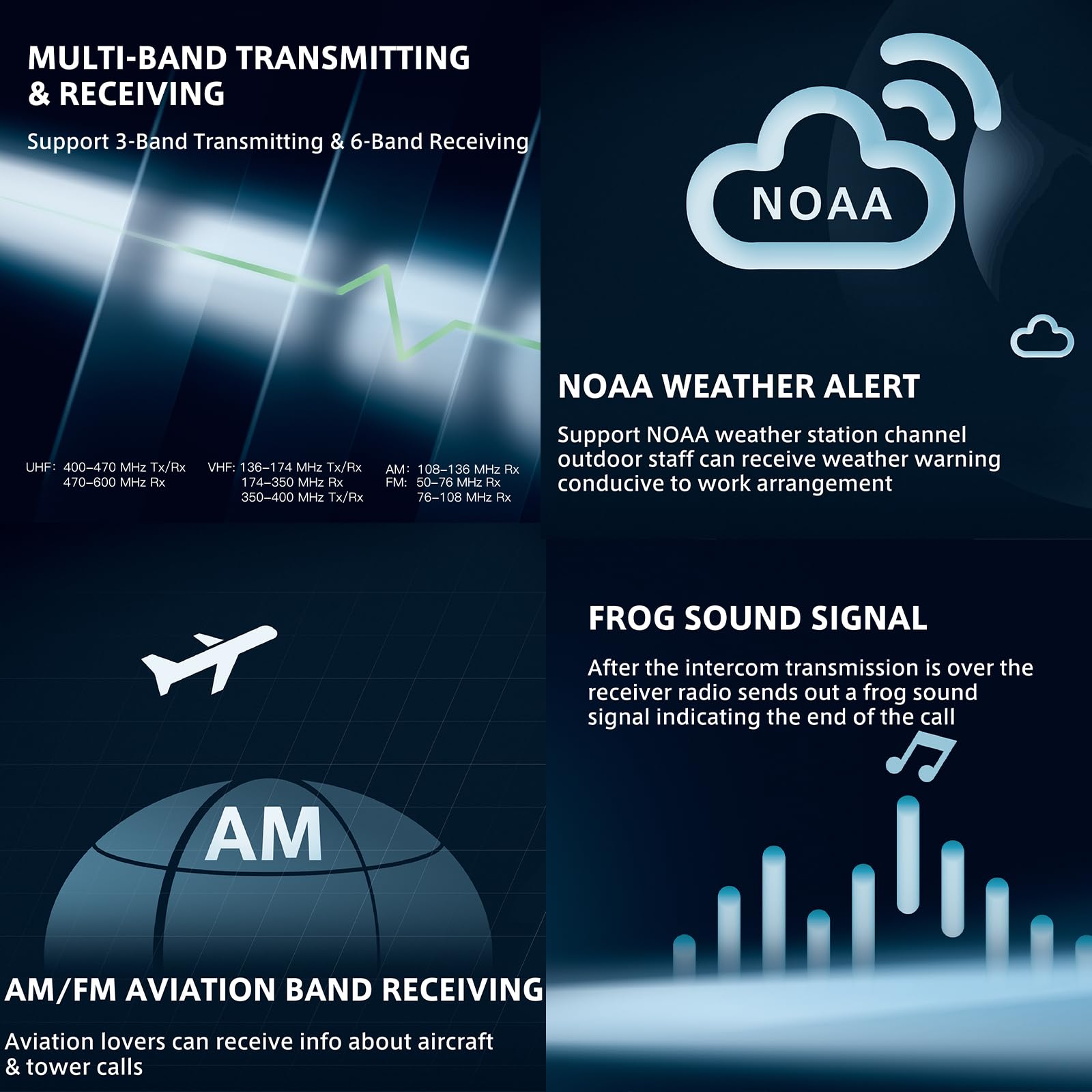 MULTI-BAND TRANSMITTING & RECEIVING

Support 3-Band Transmitting & 6-Band Receiving

UHF: 400–470 MHz Tx/Rx
470–600 MHz Rx

VHF: 136–174 MHz Tx/Rx
174–350 MHz Rx
350–400 MHz Tx/Rx

AM: 108–136 MHz Rx
FM: 50–76 MHz Rx
76–108 MHz Rx

NOAA

NOAA WEATHER ALERT

Support NOAA weather station channel outdoor staff can receive weather warning conducive to work arrangement

AM

AM/FM AVIATION BAND RECEIVING

Aviation lovers can receive info about aircraft & tower calls

FROG SOUND SIGNAL

After the intercom transmission is over the receiver radio sends out a frog sound signal indicating the end of the call